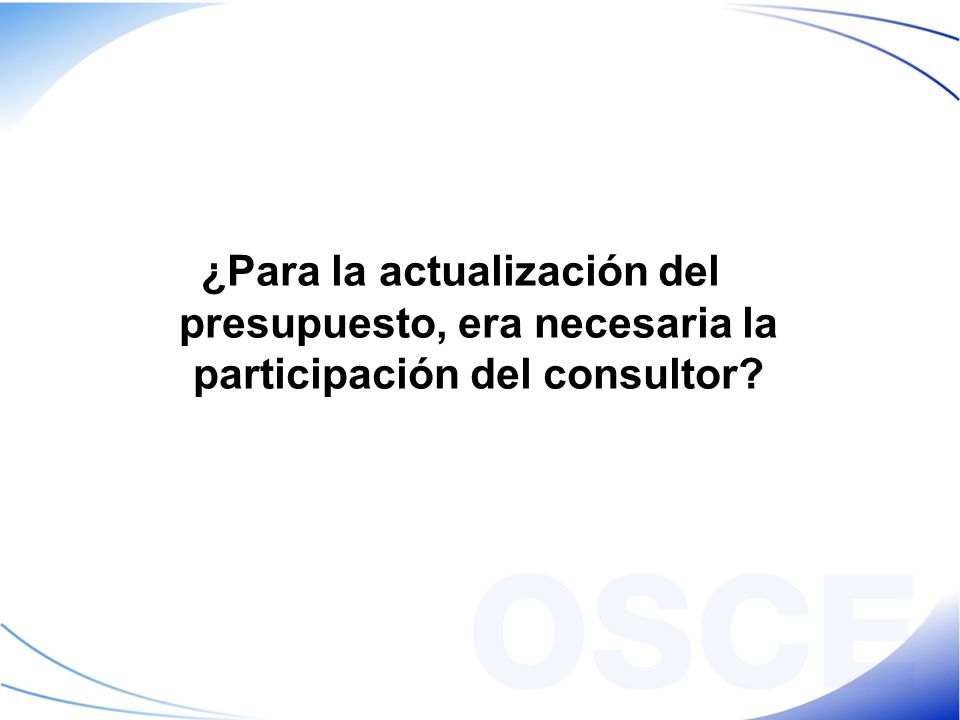 ¿Para la actualización del presupuesto, era necesaria la participación del consultor?

OSCE